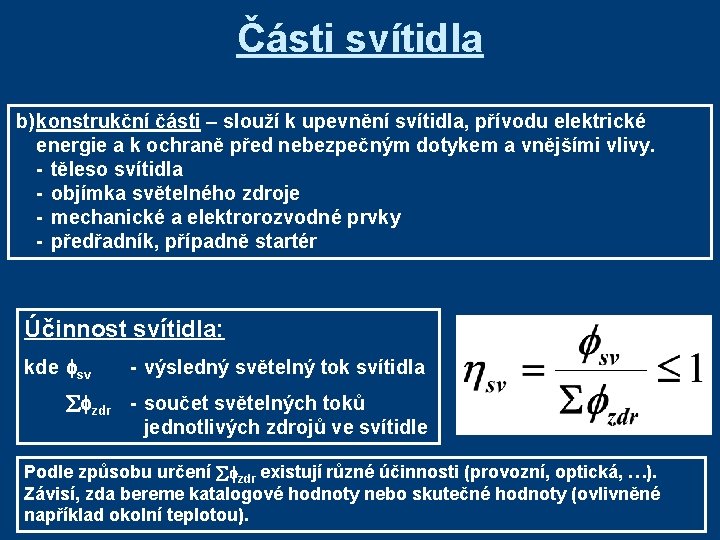 Části svítidla

b)konstrukční části – slouží k upevnění svítidla, přívodu elektrické energie a k ochraně před nebezpečným dotykem a vnějšími vlivy.
- těleso svítidla
- objímka světelného zdroje
- mechanické a elektrorozvodné prvky
- předřadník, případně startér

Účinnost svítidla:

kde $\phi_{sv}$ - výsledný světelný tok svítidla

$\Sigma\phi_{zdr}$ - součet světelných toků jednotlivých zdrojů ve svítidle

$\eta_{sv} = \frac{\phi_{sv}}{\Sigma\phi_{zdr}} \leq 1$

Podle způsobu určení $\Sigma\phi_{zdr}$ existují různé účinnosti (provozní, optická, …). Závisí, zda bereme katalogové hodnoty nebo skutečné hodnoty (ovlivněné například okolní teplotou).